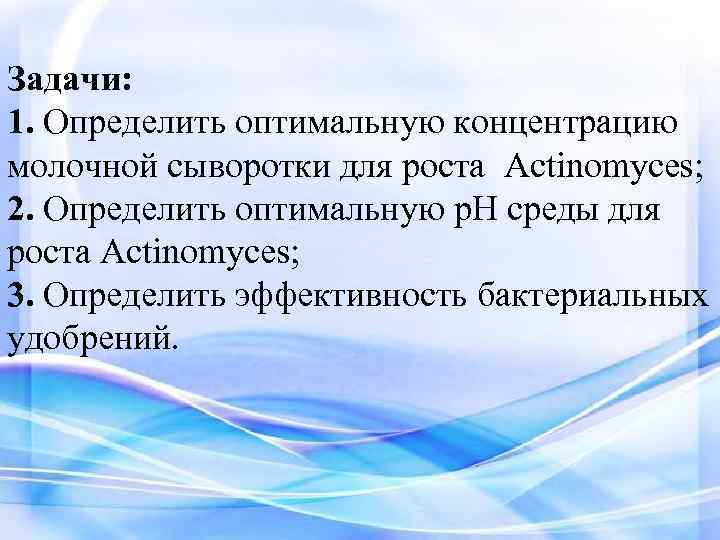 Задачи:
1. Определить оптимальную концентрацию молочной сыворотки для роста Actinomyces;
2. Определить оптимальную pH среды для роста Actinomyces;
3. Определить эффективность бактериальных удобрений.